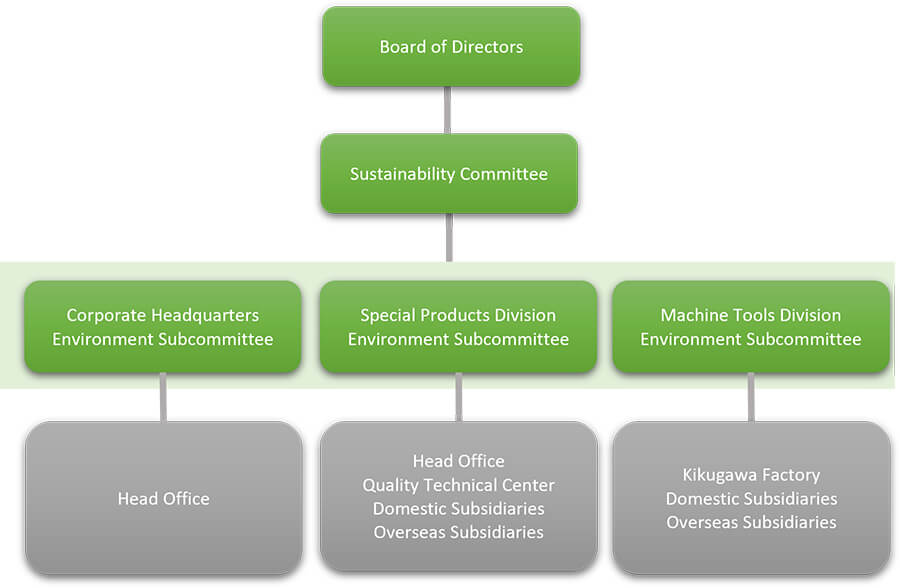 Board of Directors

Sustainability Committee

Corporate Headquarters
Environment Subcommittee

Special Products Division
Environment Subcommittee

Machine Tools Division
Environment Subcommittee

Head Office

Head Office
Quality Technical Center
Domestic Subsidiaries
Overseas Subsidiaries

Kikugawa Factory
Domestic Subsidiaries
Overseas Subsidiaries